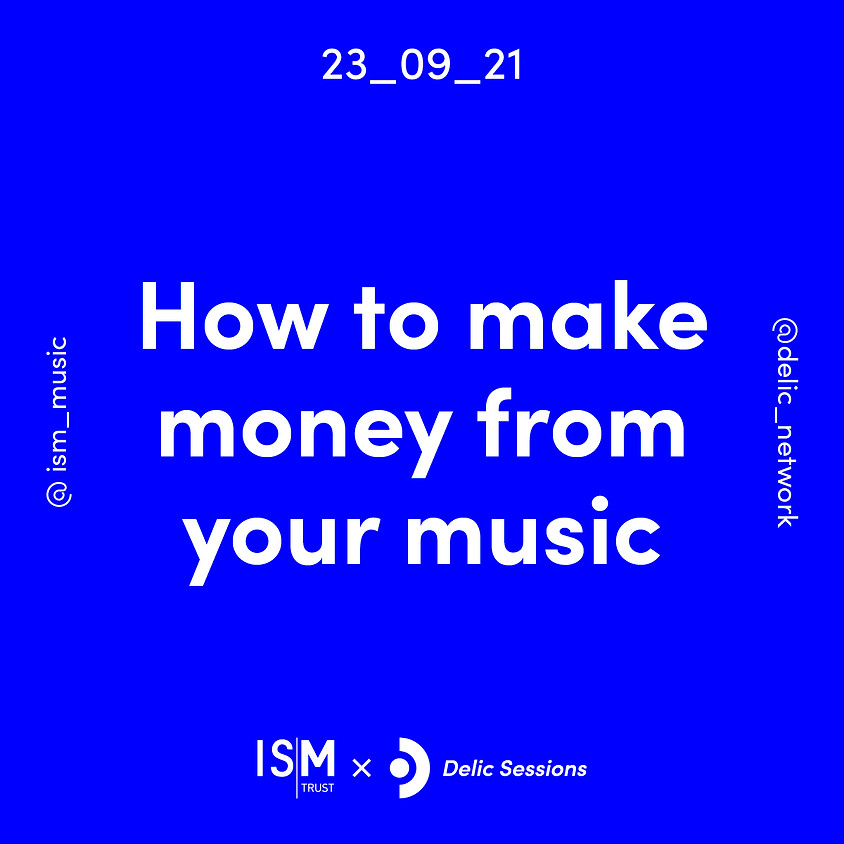 23_09_21

@ ism_music

How to make money from your music

@delic_network

ISM TRUST × Delic Sessions